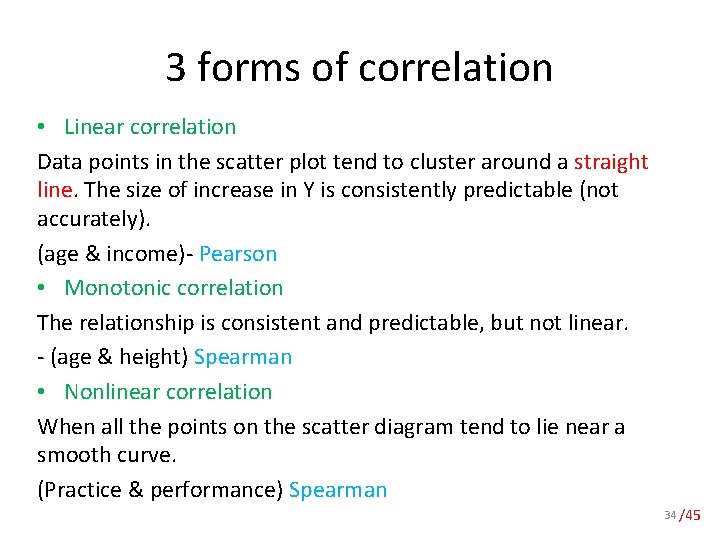 3 forms of correlation

• Linear correlation

Data points in the scatter plot tend to cluster around a straight line. The size of increase in Y is consistently predictable (not accurately).

(age & income)- Pearson

• Monotonic correlation

The relationship is consistent and predictable, but not linear.

- (age & height) Spearman

• Nonlinear correlation

When all the points on the scatter diagram tend to lie near a smooth curve.

(Practice & performance) Spearman

34 /45